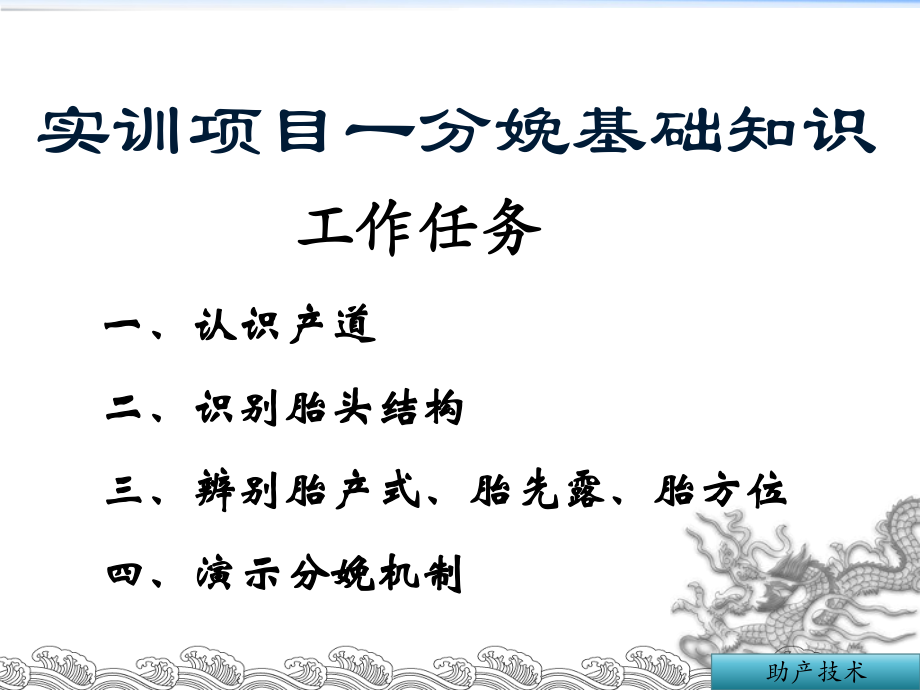 实训项目一分娩基础知识

工作任务

一、认识产道

二、识别胎头结构

三、辨别胎产式、胎先露、胎方位

四、演示分娩机制

助产技术